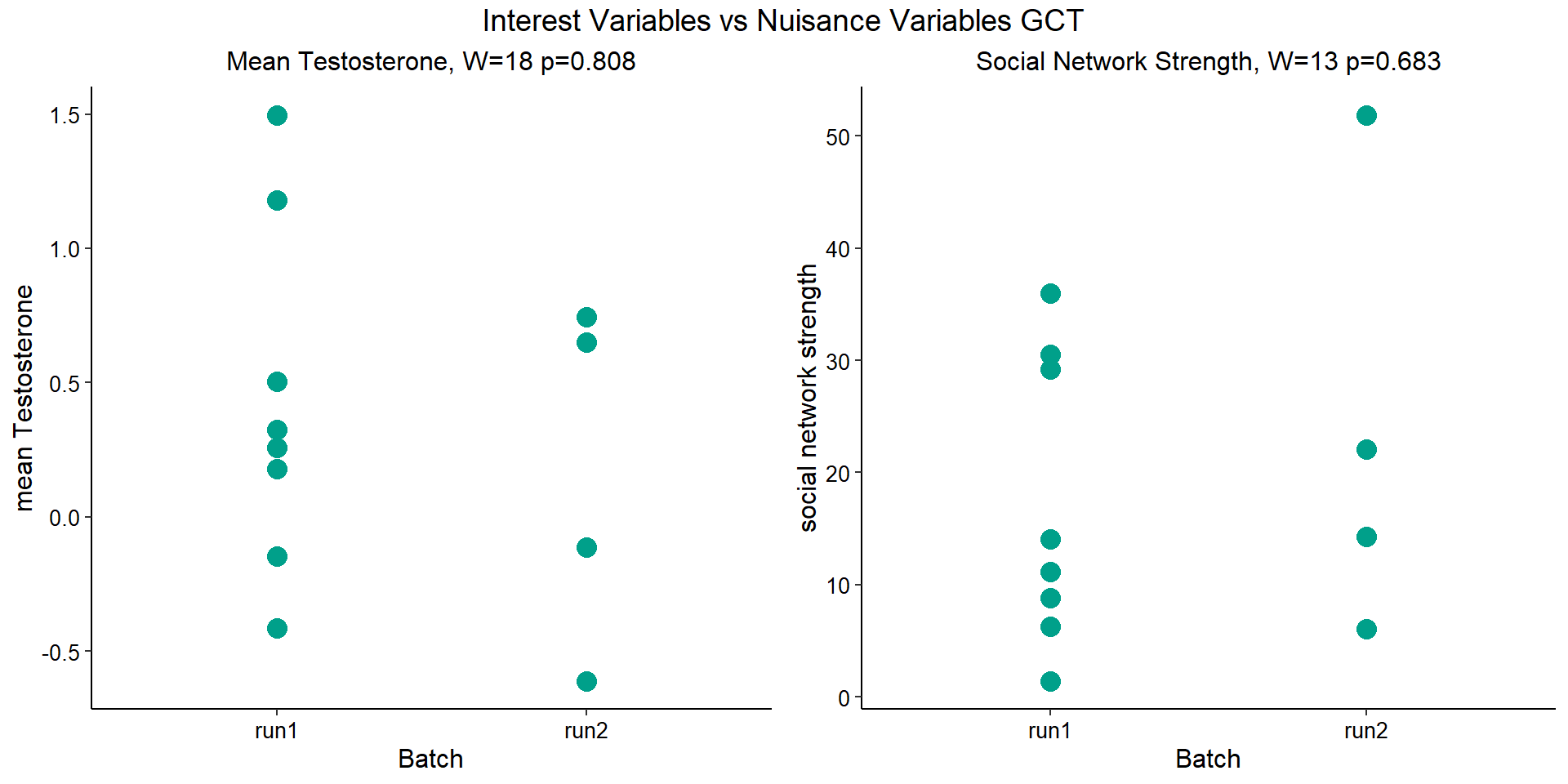 Interest Variables vs Nuisance Variables GCT

Mean Testosterone, W=18 p=0.808

mean Testosterone

1.5
1.0
0.5
0.0
-0.5

run1
run2
Batch

Social Network Strength, W=13 p=0.683

social network strength

50
40
30
20
10
0

run1
run2
Batch